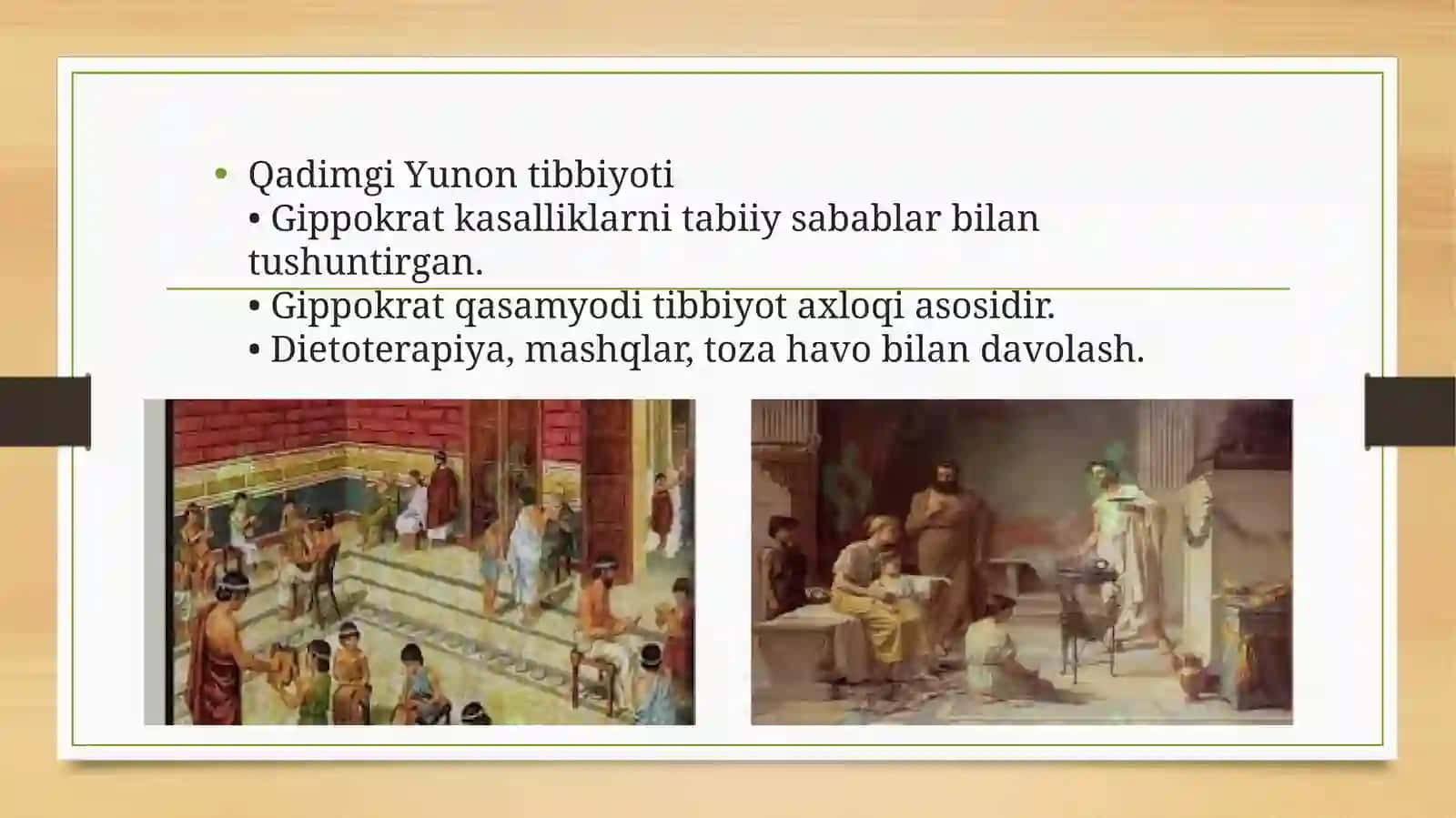 • Qadimgi Yunon tibbiyoti
• Gippokrat kasalliklarni tabiiy sabablar bilan tushuntirgan.
• Gippokrat qasamyodi tibbiyot axloqi asosidir.
• Dietoterapiya, mashqlar, toza havo bilan davolash.